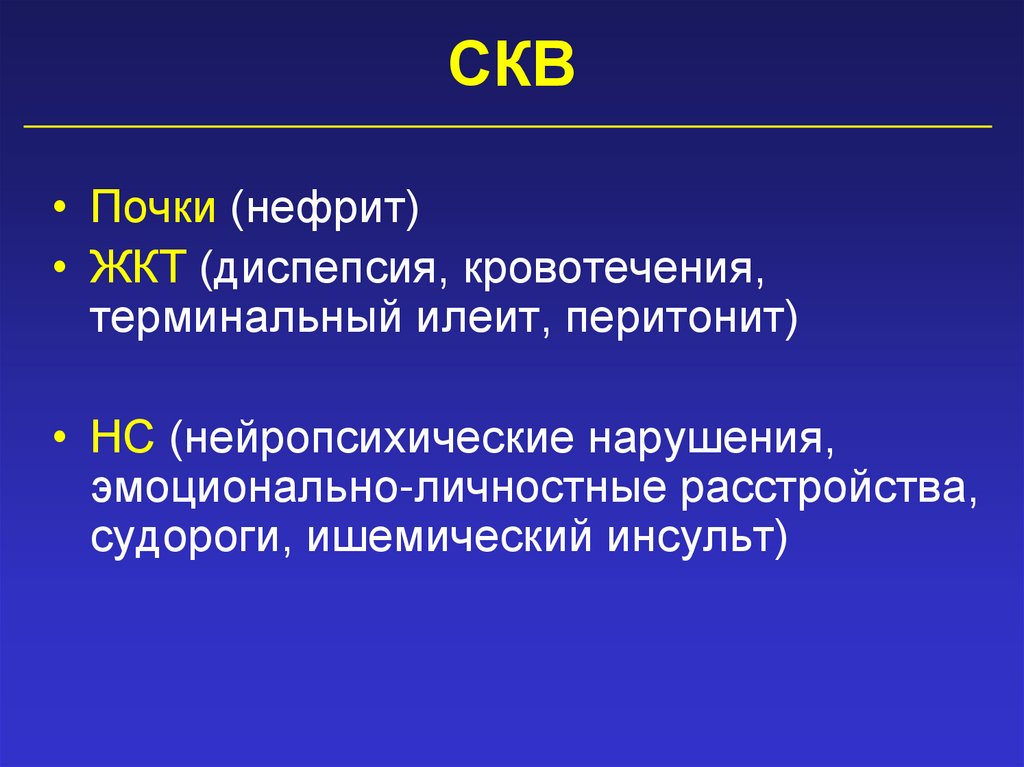 СКВ

• Почки (нефрит)
• ЖКТ (диспепсия, кровотечения, терминальный илеит, перитонит)

• НС (нейропсихические нарушения, эмоционально-личностные расстройства, судороги, ишемический инсульт)